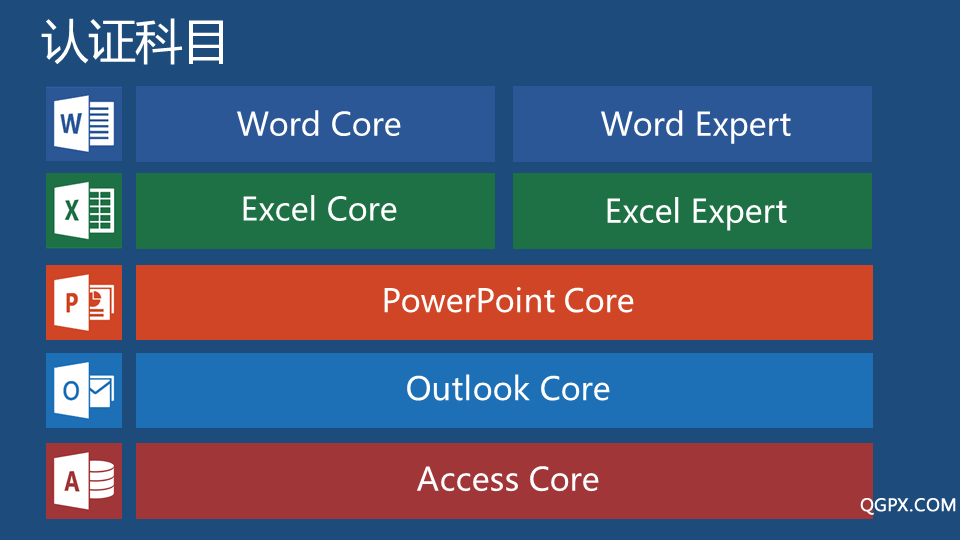 认证科目

W Word Core Word Expert

X Excel Core Excel Expert

P PowerPoint Core

O Outlook Core

A Access Core

QGPX.COM